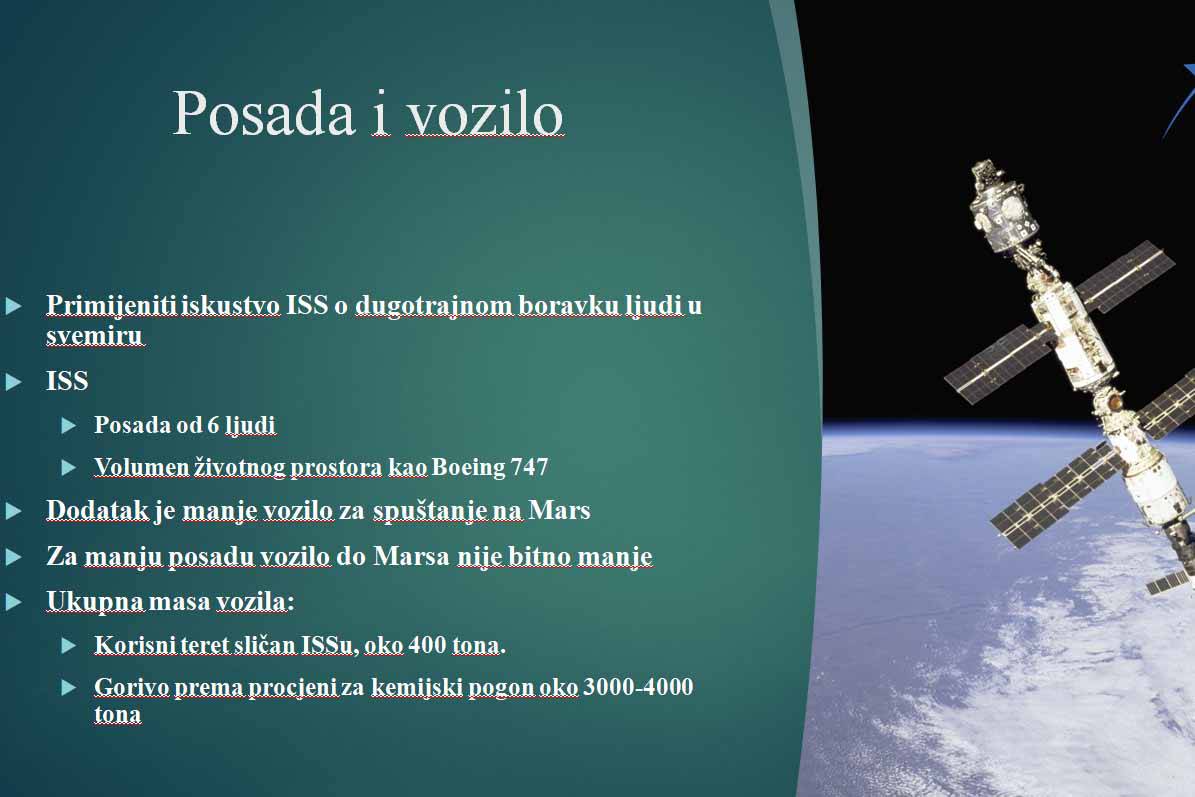 Posada i vozilo

Primijeniti iskustvo ISS o dugotrajnom boravku ljudi u svemiru

ISS

Posada od 6 ljudi

Volumen životnog prostora kao Boeing 747

Dodatak je manje vozilo za spuštanje na Mars

Za manju posadu vozilo do Marsa nije bitno manje

Ukupna masa vozila:

Korisni teret sličan ISSu, oko 400 tona.

Gorivo prema procjeni za kemijski pogon oko 3000-4000 tona